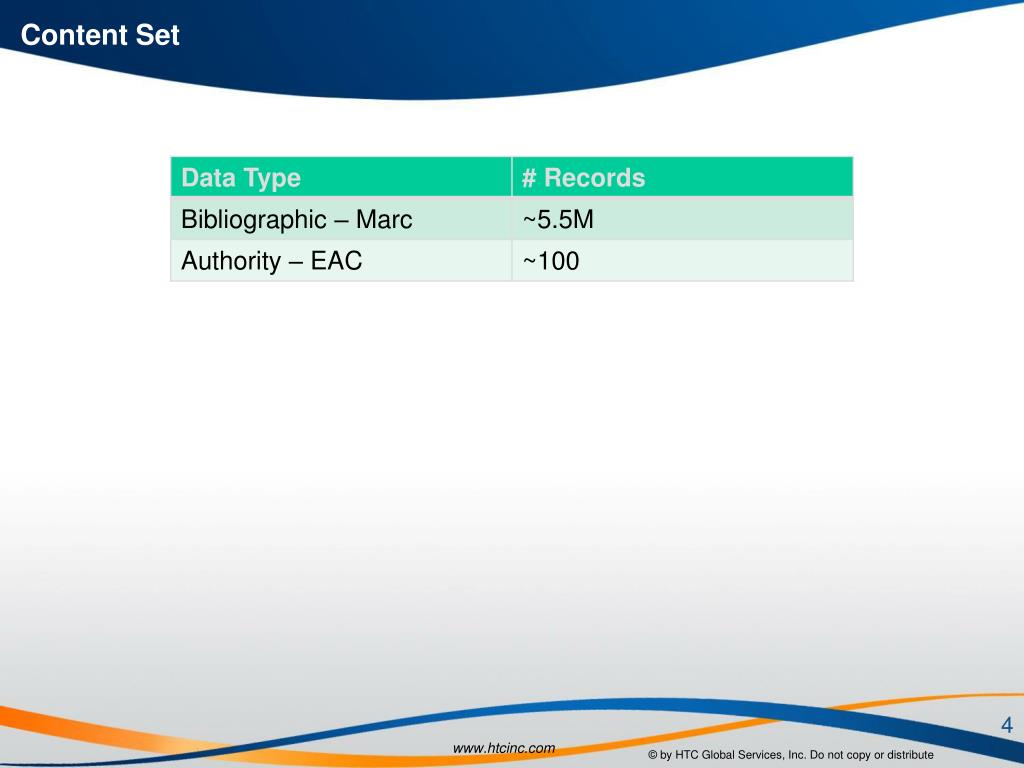 Content Set

| Data Type | # Records |
|---|---|
| Bibliographic – Marc | ~5.5M |
| Authority – EAC | ~100 |

4

www.htcinc.com

© by HTC Global Services, Inc. Do not copy or distribute